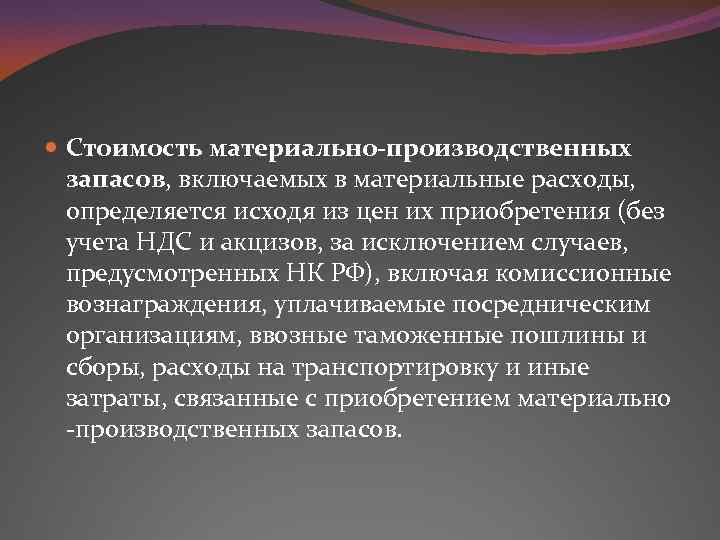 Стоимость материально-производственных запасов, включаемых в материальные расходы, определяется исходя из цен их приобретения (без учета НДС и акцизов, за исключением случаев, предусмотренных НК РФ), включая комиссионные вознаграждения, уплачиваемые посредническим организациям, ввозные таможенные пошлины и сборы, расходы на транспортировку и иные затраты, связанные с приобретением материально -производственных запасов.